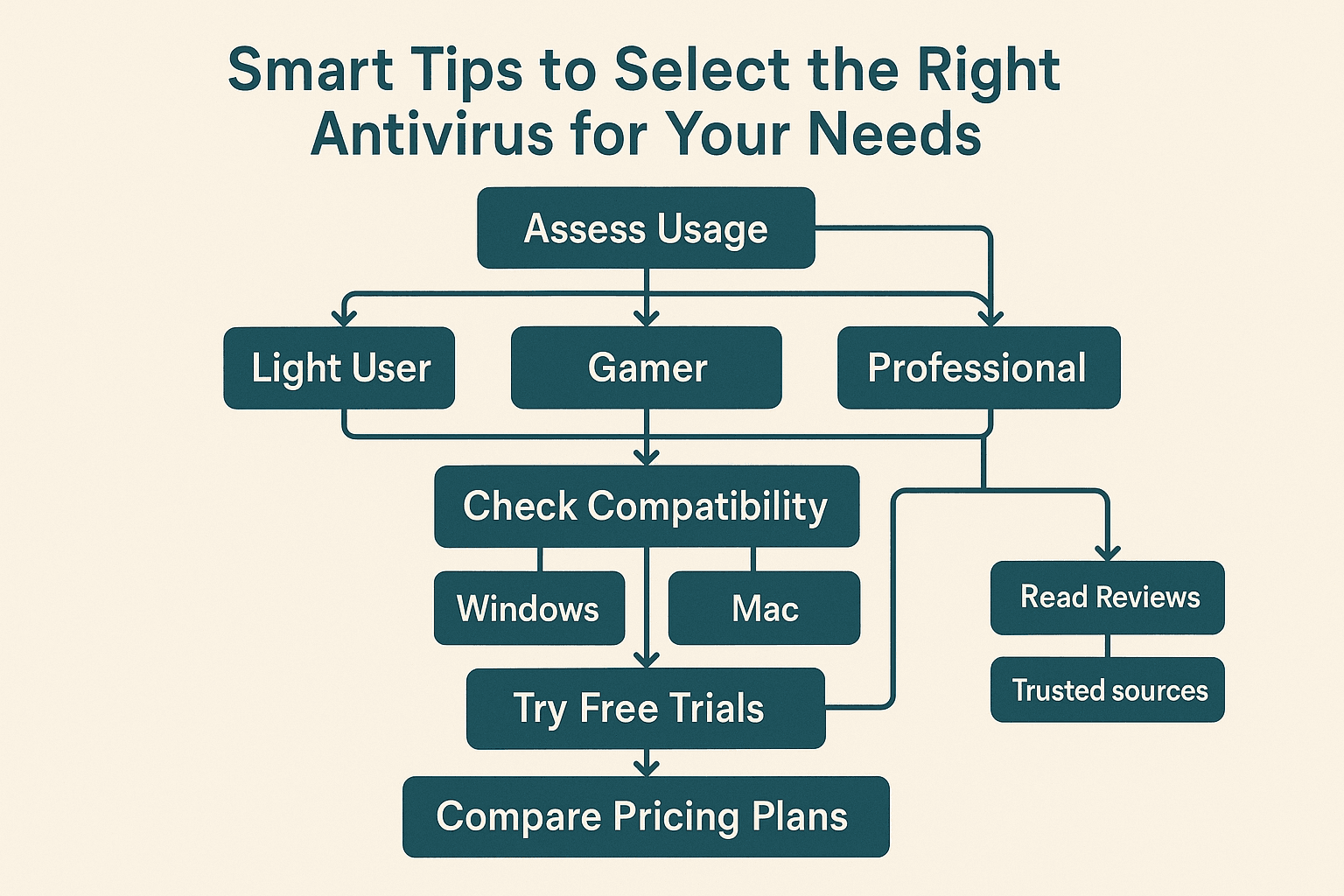 Smart Tips to Select the Right Antivirus for Your Needs

Assess Usage

Light User

Gamer

Professional

Check Compatibility

Windows

Mac

Read Reviews

Trusted sources

Try Free Trials

Compare Pricing Plans